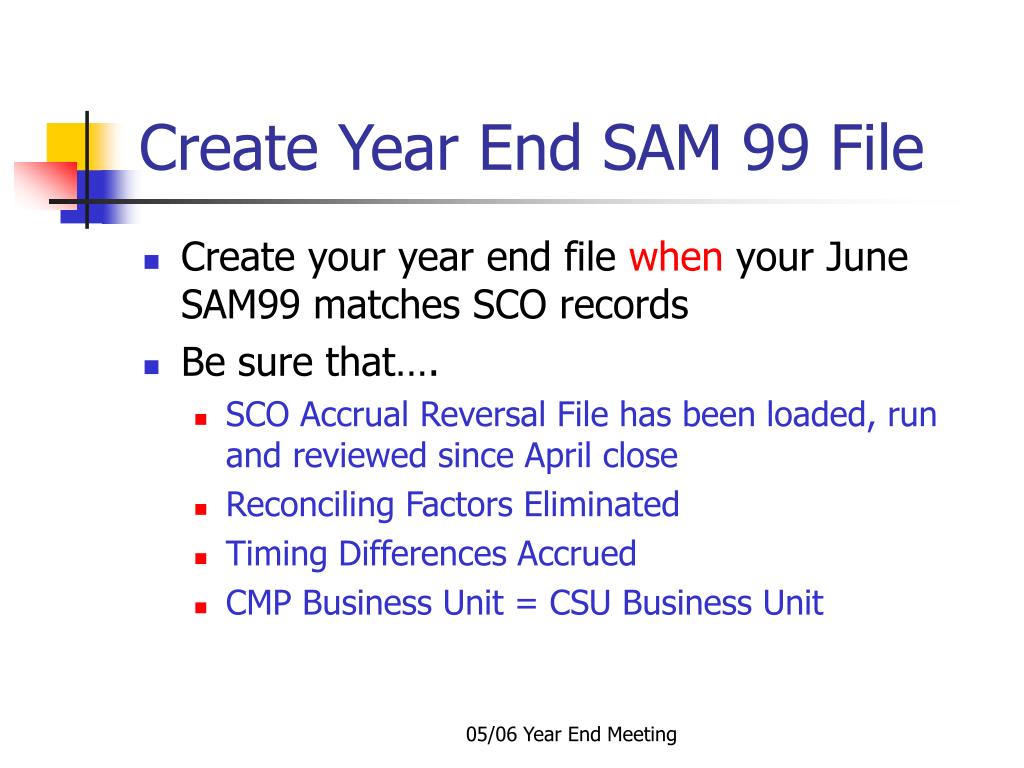 Create Year End SAM 99 File

Create your year end file when your June SAM99 matches SCO records

Be sure that….

SCO Accrual Reversal File has been loaded, run and reviewed since April close

Reconciling Factors Eliminated

Timing Differences Accrued

CMP Business Unit = CSU Business Unit

05/06 Year End Meeting